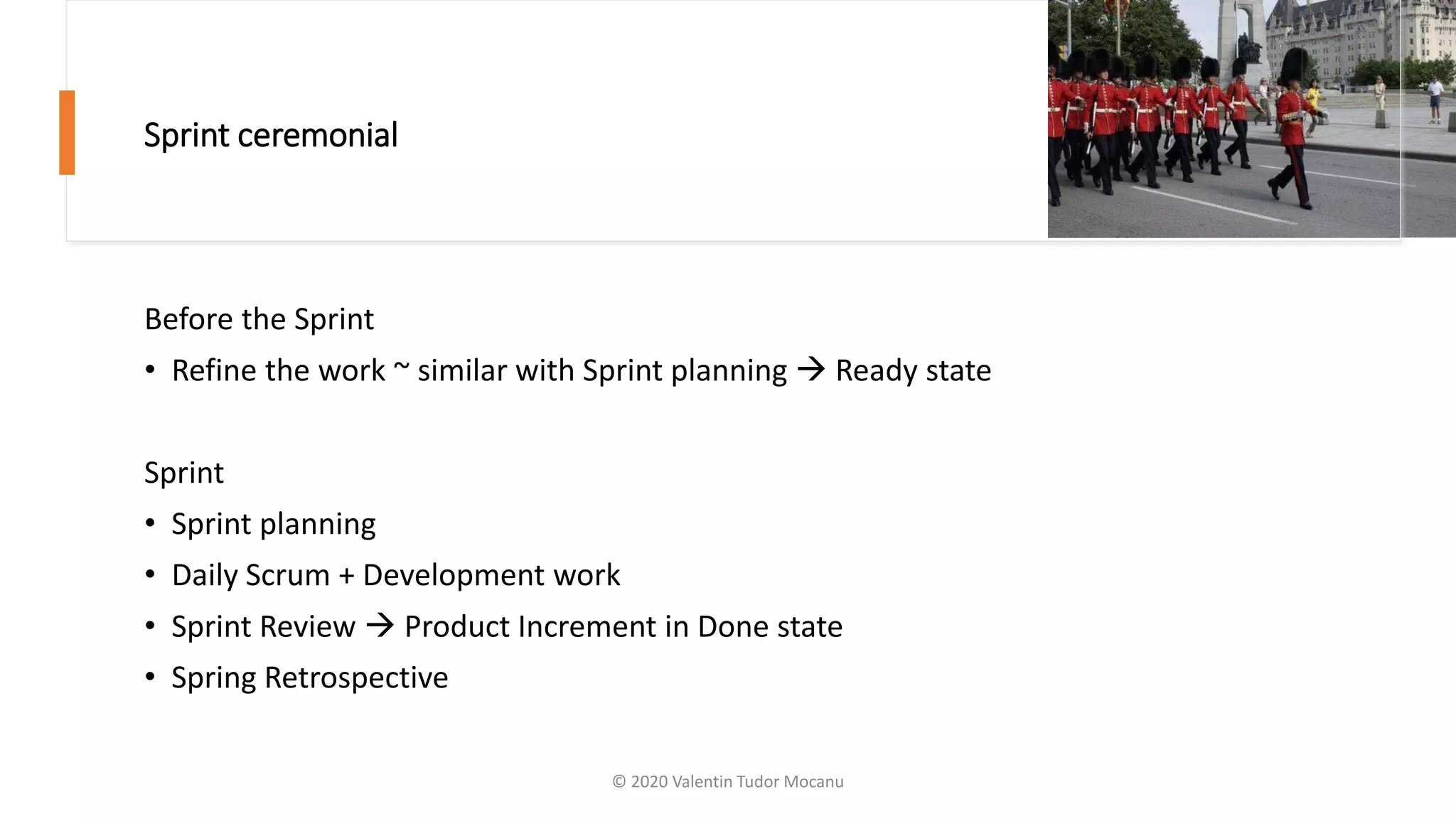 Sprint ceremonial

Before the Sprint

• Refine the work ~ similar with Sprint planning → Ready state

Sprint

• Sprint planning
• Daily Scrum + Development work
• Sprint Review → Product Increment in Done state
• Spring Retrospective

© 2020 Valentin Tudor Mocanu